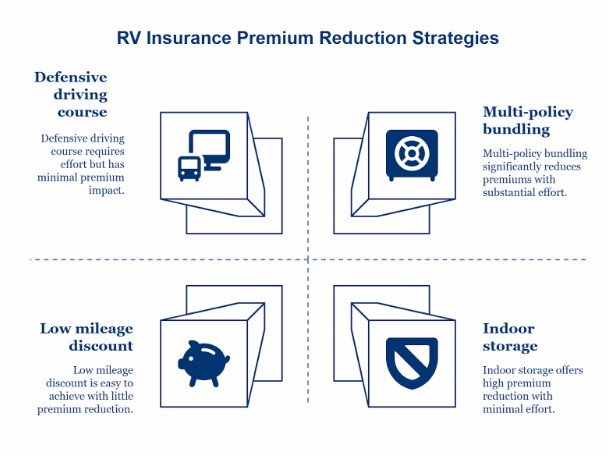 RV Insurance Premium Reduction Strategies

Defensive driving course

Defensive driving course requires effort but has minimal premium impact.

Multi-policy bundling

Multi-policy bundling significantly reduces premiums with substantial effort.

Low mileage discount

Low mileage discount is easy to achieve with little premium reduction.

Indoor storage

Indoor storage offers high premium reduction with minimal effort.